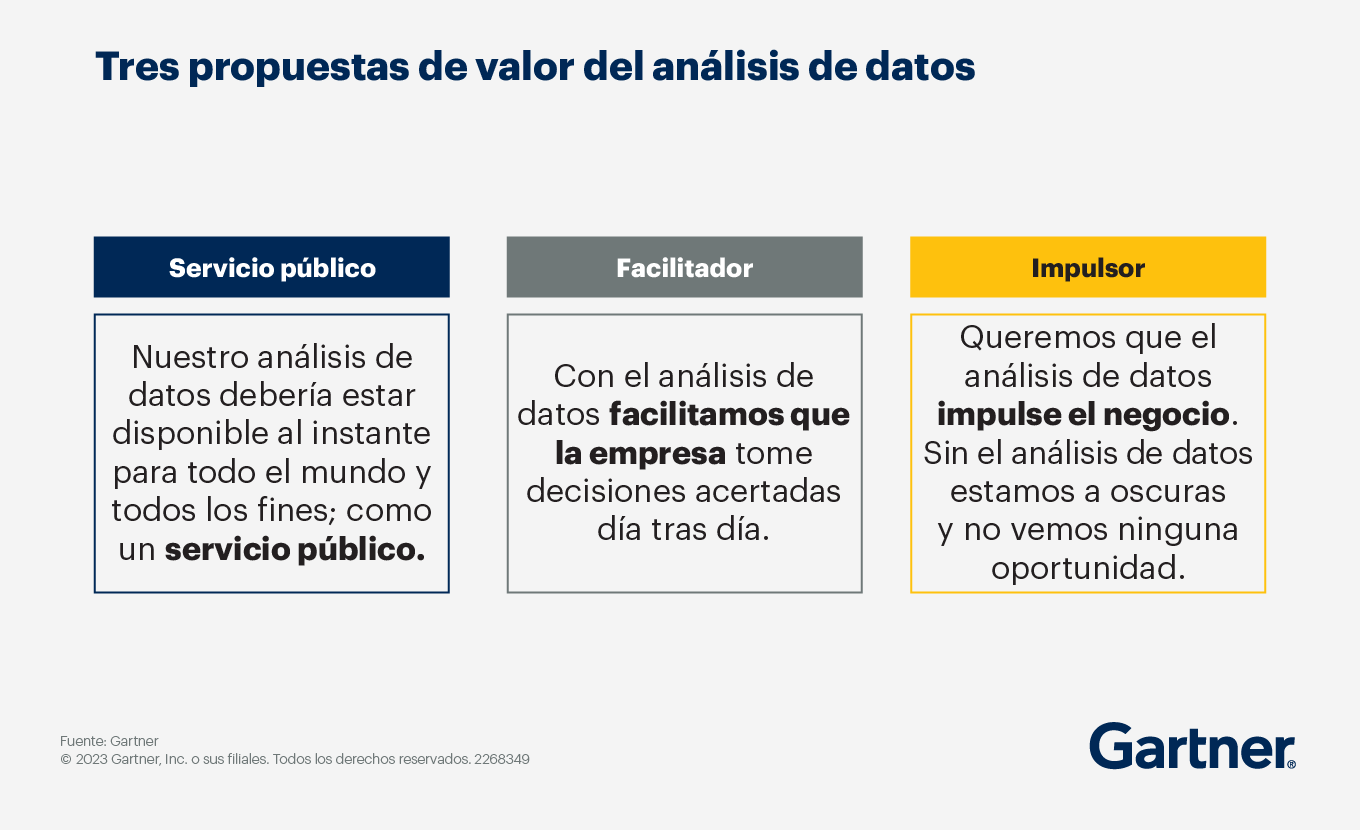 Tres propuestas de valor del análisis de datos

Servicio público

Nuestro análisis de datos debería estar disponible al instante para todo el mundo y todos los fines; como un servicio público.

Facilitador

Con el análisis de datos facilitamos que la empresa tome decisiones acertadas día tras día.

Impulsor

Queremos que el análisis de datos impulse el negocio. Sin el análisis de datos estamos a oscuras y no vemos ninguna oportunidad.

Fuente: Gartner
© 2023 Gartner, Inc. o sus filiales. Todos los derechos reservados. 2268349

Gartner®